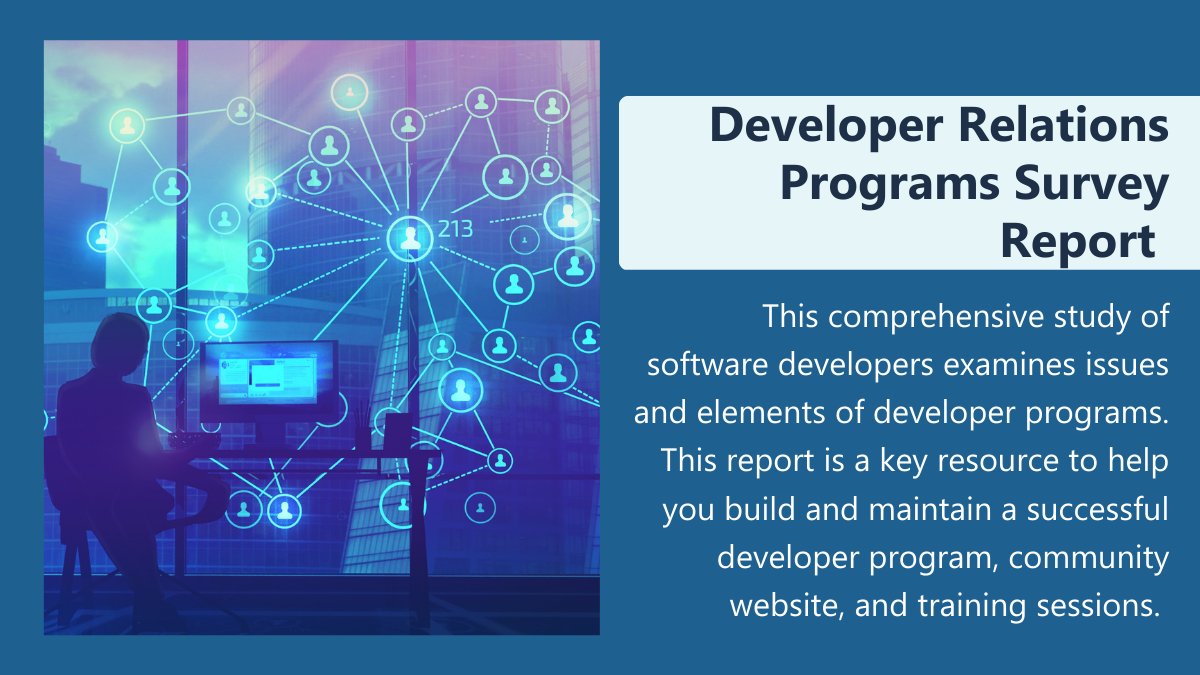 213

Developer Relations Programs Survey Report

This comprehensive study of software developers examines issues and elements of developer programs. This report is a key resource to help you build and maintain a successful developer program, community website, and training sessions.